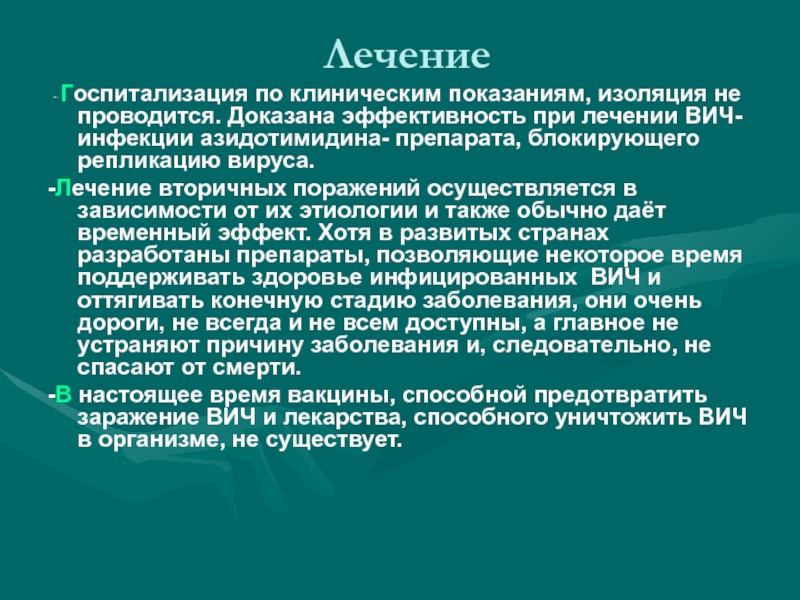 Лечение

-Госпитализация по клиническим показаниям, изоляция не проводится. Доказана эффективность при лечении ВИЧ-инфекции азидотимидина- препарата, блокирующего репликацию вируса.

-Лечение вторичных поражений осуществляется в зависимости от их этиологии и также обычно даёт временный эффект. Хотя в развитых странах разработаны препараты, позволяющие некоторое время поддерживать здоровье инфицированных ВИЧ и оттягивать конечную стадию заболевания, они очень дороги, не всегда и не всем доступны, а главное не устраняют причину заболевания и, следовательно, не спасают от смерти.

-В настоящее время вакцины, способной предотвратить заражение ВИЧ и лекарства, способного уничтожить ВИЧ в организме, не существует.